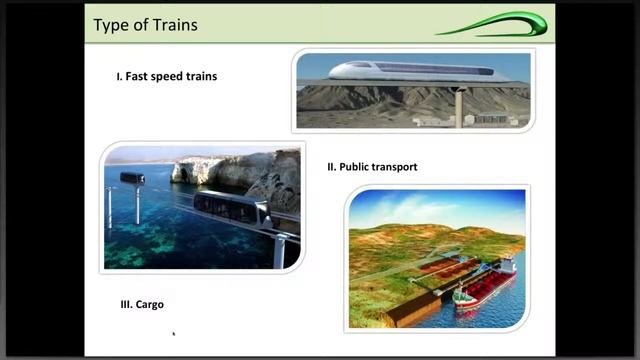 Type of Trains

I. Fast speed trains

II. Public transport

III. Cargo